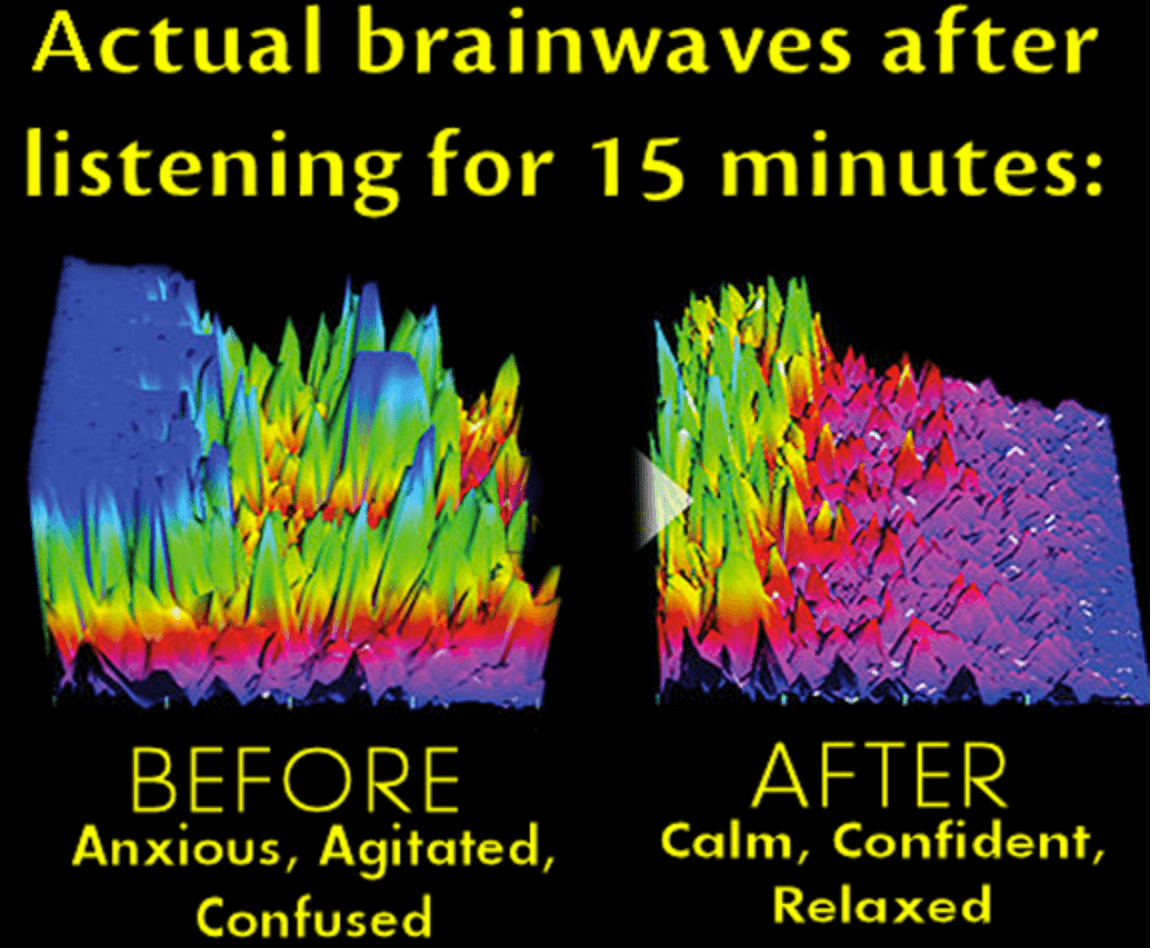 Actual brainwaves after listening for 15 minutes:

BEFORE
Anxious, Agitated, Confused

AFTER
Calm, Confident, Relaxed